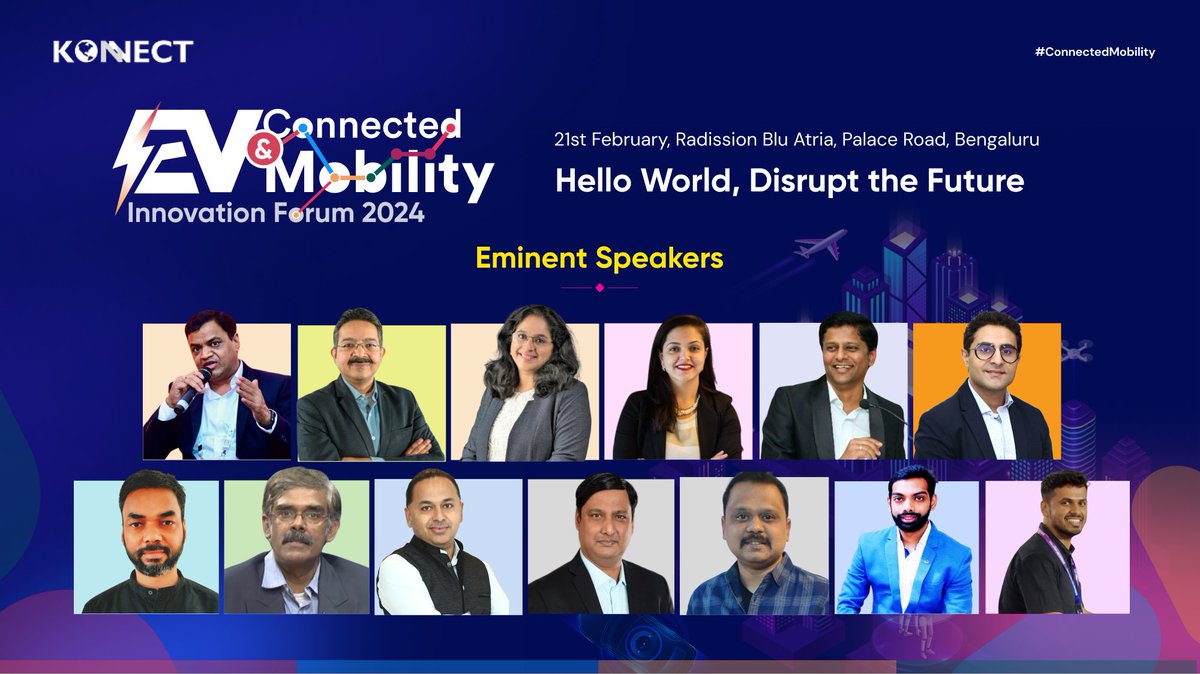 KONNECT

#ConnectedMobility

EV & Connected Mobility Innovation Forum 2024

21st February, Radission Blu Atria, Palace Road, Bengaluru

Hello World, Disrupt the Future

Eminent Speakers